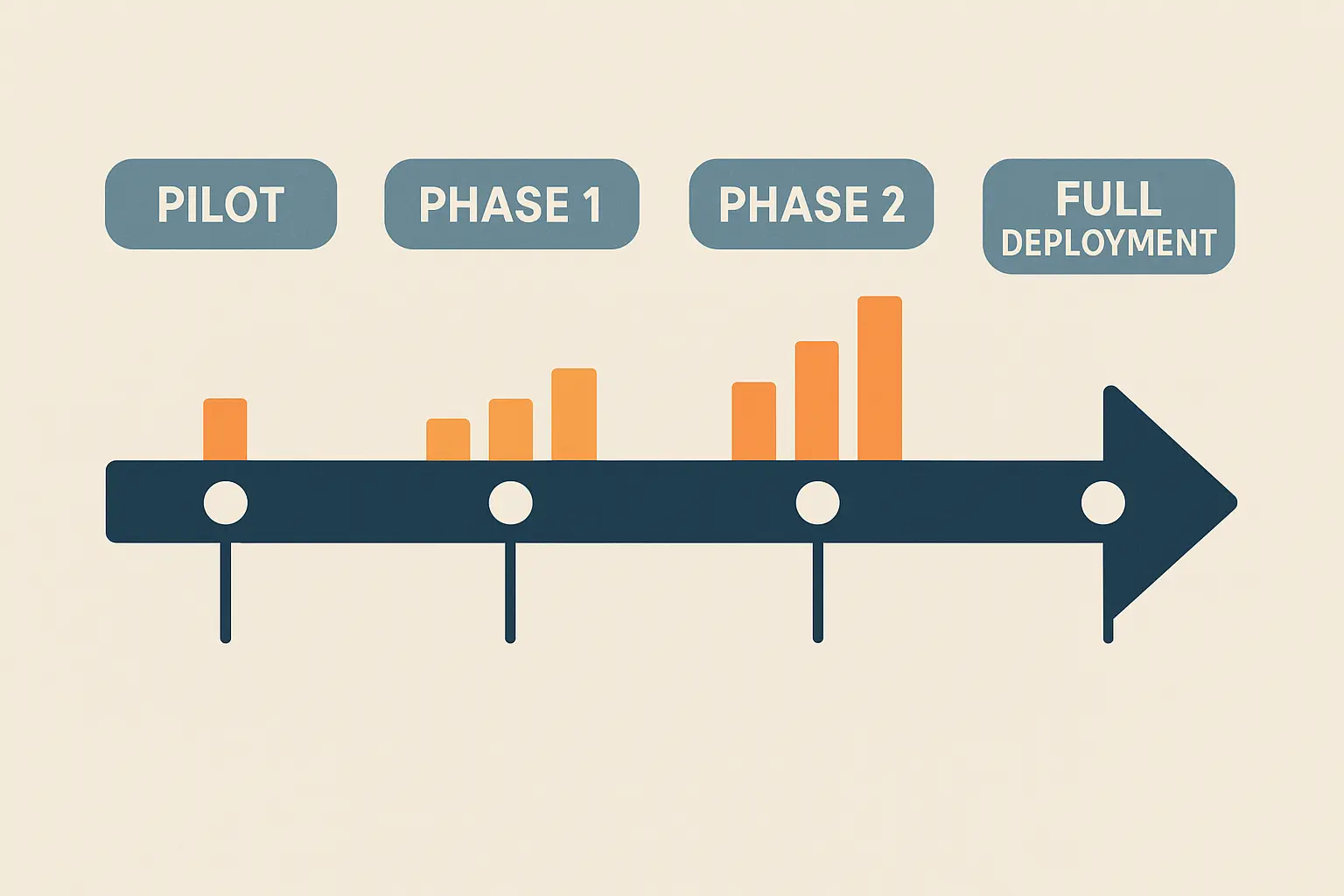 PILOT

PHASE 1

PHASE 2

FULL DEPLOYMENT